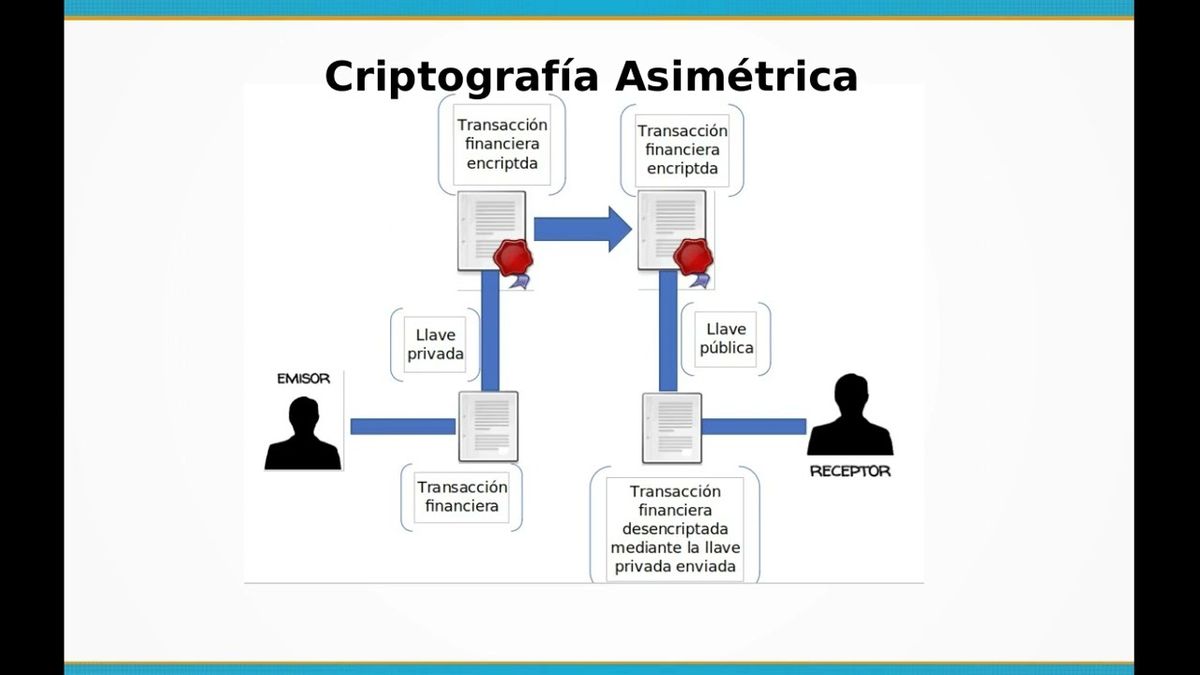 Criptografía Asimétrica

Transacción financiera encriptda

Transacción financiera encriptda

Llave privada

Llave pública

EMISOR

RECEPTOR

Transacción financiera

Transacción financiera desencriptada mediante la llave privada enviada